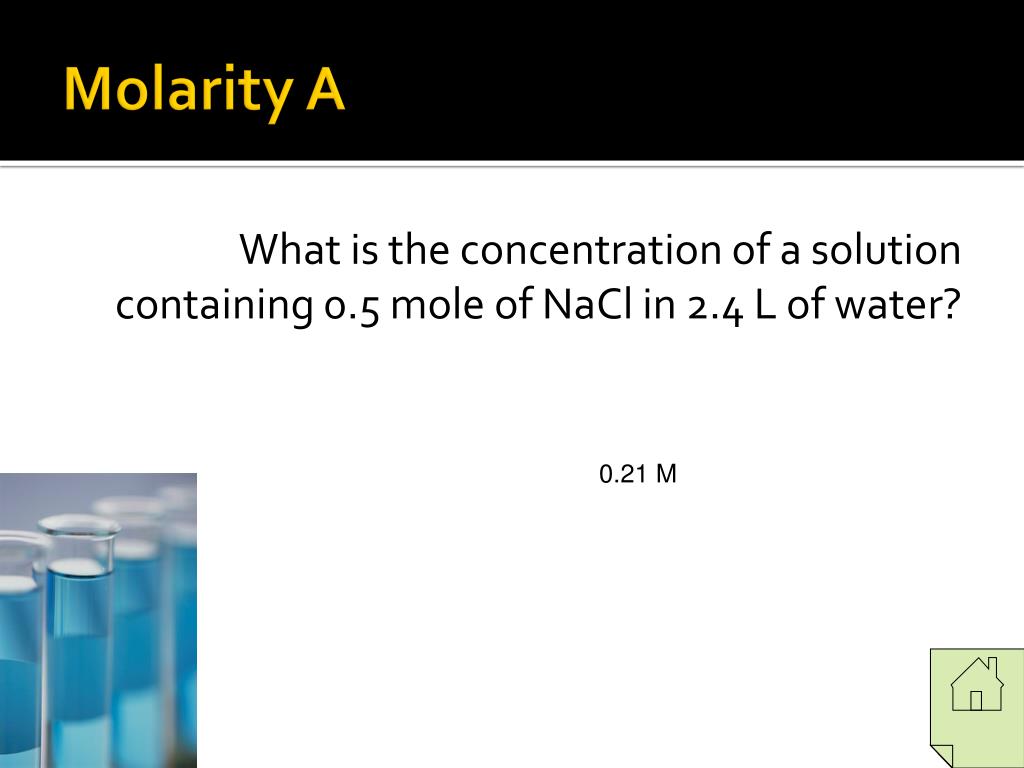 Molarity A

What is the concentration of a solution containing 0.5 mole of NaCl in 2.4 L of water?

0.21 M